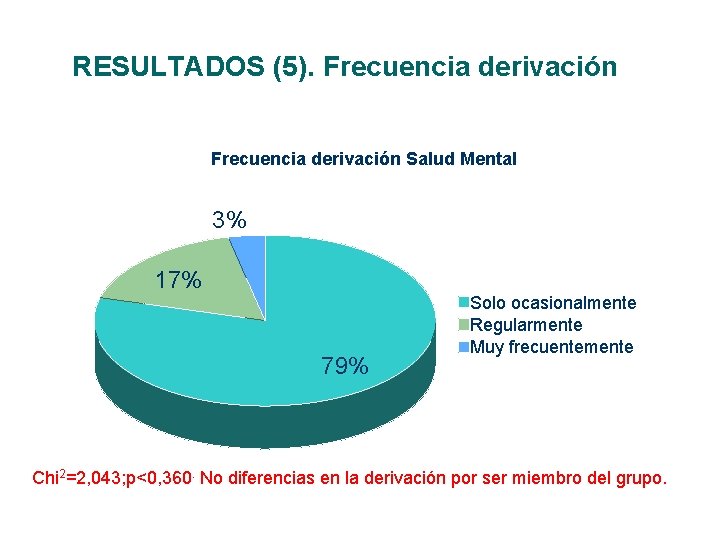 RESULTADOS (5). Frecuencia derivación

Frecuencia derivación Salud Mental

3%

17%

79%

Solo ocasionalmente
Regularmente
Muy frecuentemente

Chi$^2$=2,043;p<0,360. No diferencias en la derivación por ser miembro del grupo.